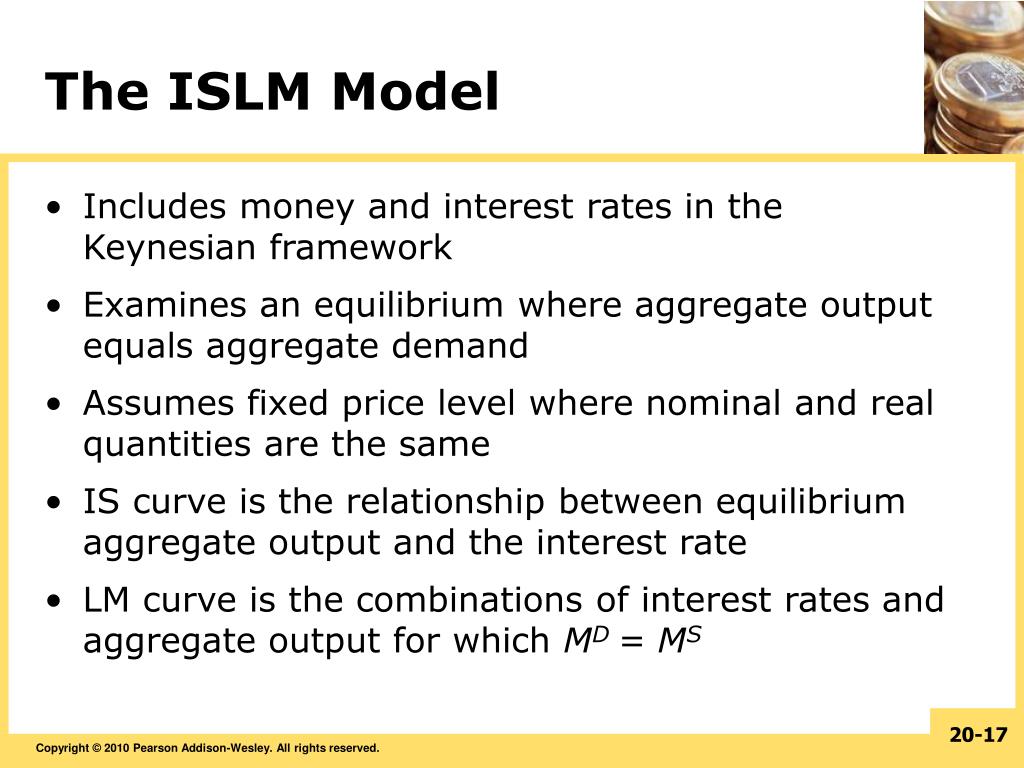 The ISLM Model

• Includes money and interest rates in the Keynesian framework

• Examines an equilibrium where aggregate output equals aggregate demand

• Assumes fixed price level where nominal and real quantities are the same

• IS curve is the relationship between equilibrium aggregate output and the interest rate

• LM curve is the combinations of interest rates and aggregate output for which $M^D = M^S$

Copyright © 2010 Pearson Addison-Wesley. All rights reserved.

20-17